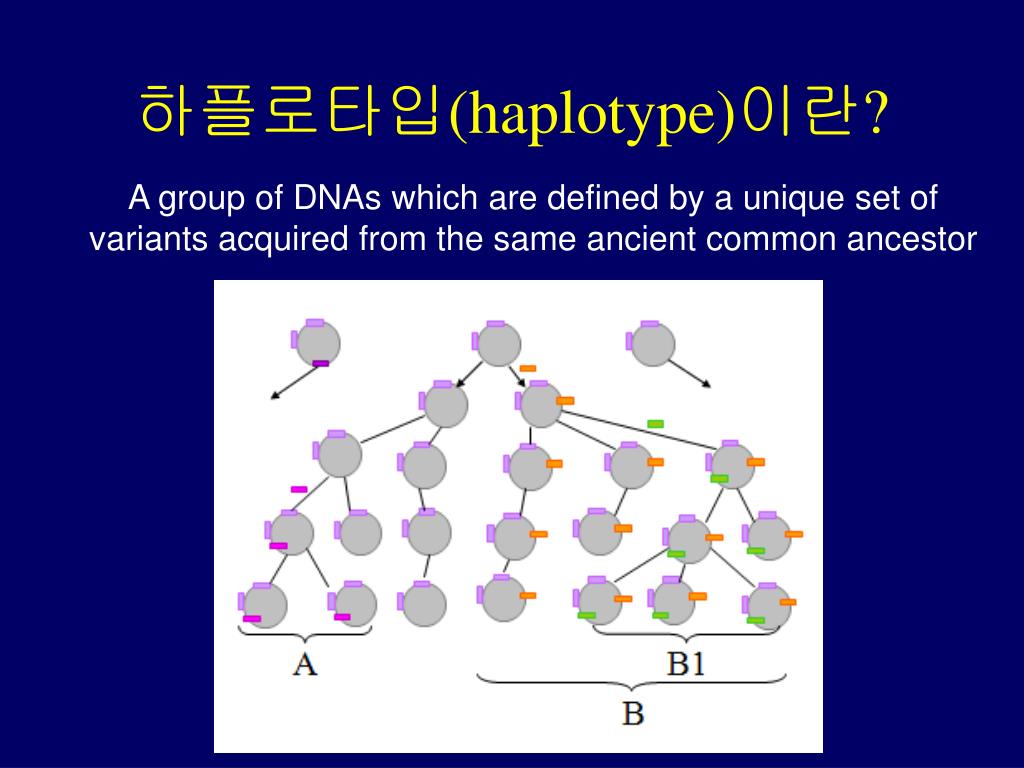 하플로타입(haplotype)이란?

A group of DNAs which are defined by a unique set of variants acquired from the same ancient common ancestor

A

B1

B